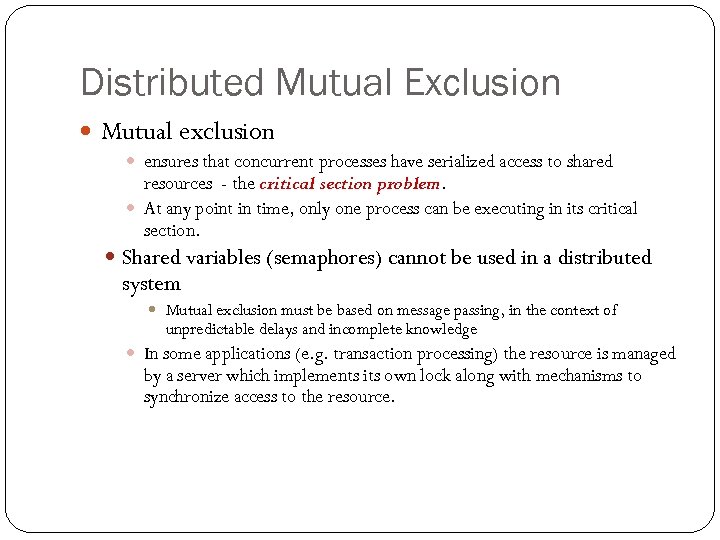 Distributed Mutual Exclusion

Mutual exclusion

ensures that concurrent processes have serialized access to shared resources - the critical section problem.

At any point in time, only one process can be executing in its critical section.

Shared variables (semaphores) cannot be used in a distributed system

Mutual exclusion must be based on message passing, in the context of unpredictable delays and incomplete knowledge

In some applications (e.g. transaction processing) the resource is managed by a server which implements its own lock along with mechanisms to synchronize access to the resource.